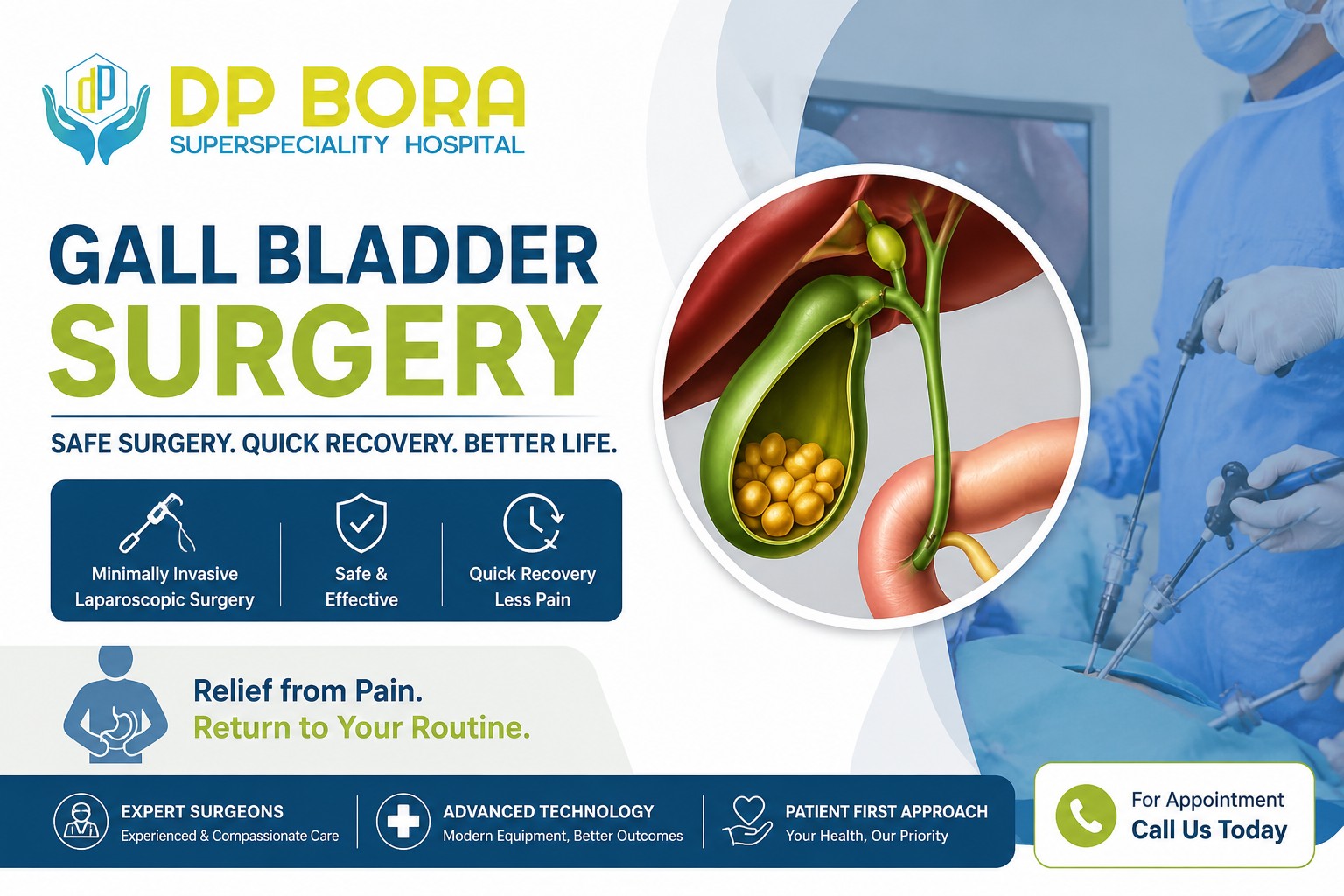 dP

DP BORA
SUPERSPECIALITY HOSPITAL

GALL BLADDER
SURGERY

SAFE SURGERY. QUICK RECOVERY. BETTER LIFE.

Minimally Invasive Laparoscopic Surgery

Safe & Effective

Quick Recovery Less Pain

Relief from Pain.
Return to Your Routine.

EXPERT SURGEONS
Experienced & Compassionate Care

ADVANCED TECHNOLOGY
Modern Equipment, Better Outcomes

PATIENT FIRST APPROACH
Your Health, Our Priority

For Appointment
Call Us Today